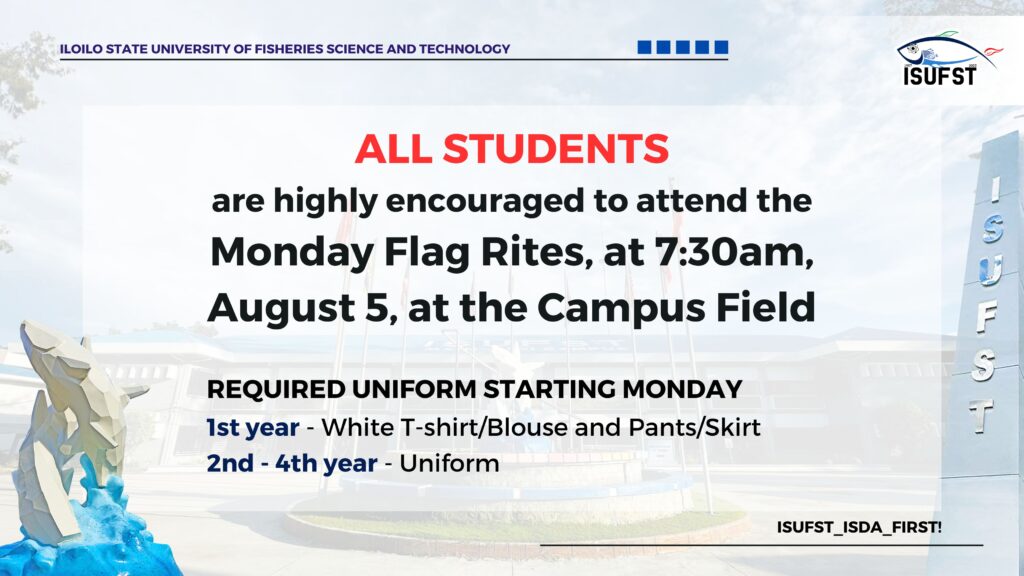 ILOILO STATE UNIVERSITY OF FISHERIES SCIENCE AND TECHNOLOGY

ISUFST

ALL STUDENTS
are highly encouraged to attend the Monday Flag Rites, at 7:30am, August 5, at the Campus Field

REQUIRED UNIFORM STARTING MONDAY
1st year - White T-shirt/Blouse and Pants/Skirt
2nd - 4th year - Uniform

ISUFST

ISUFST_ISDA_FIRST!